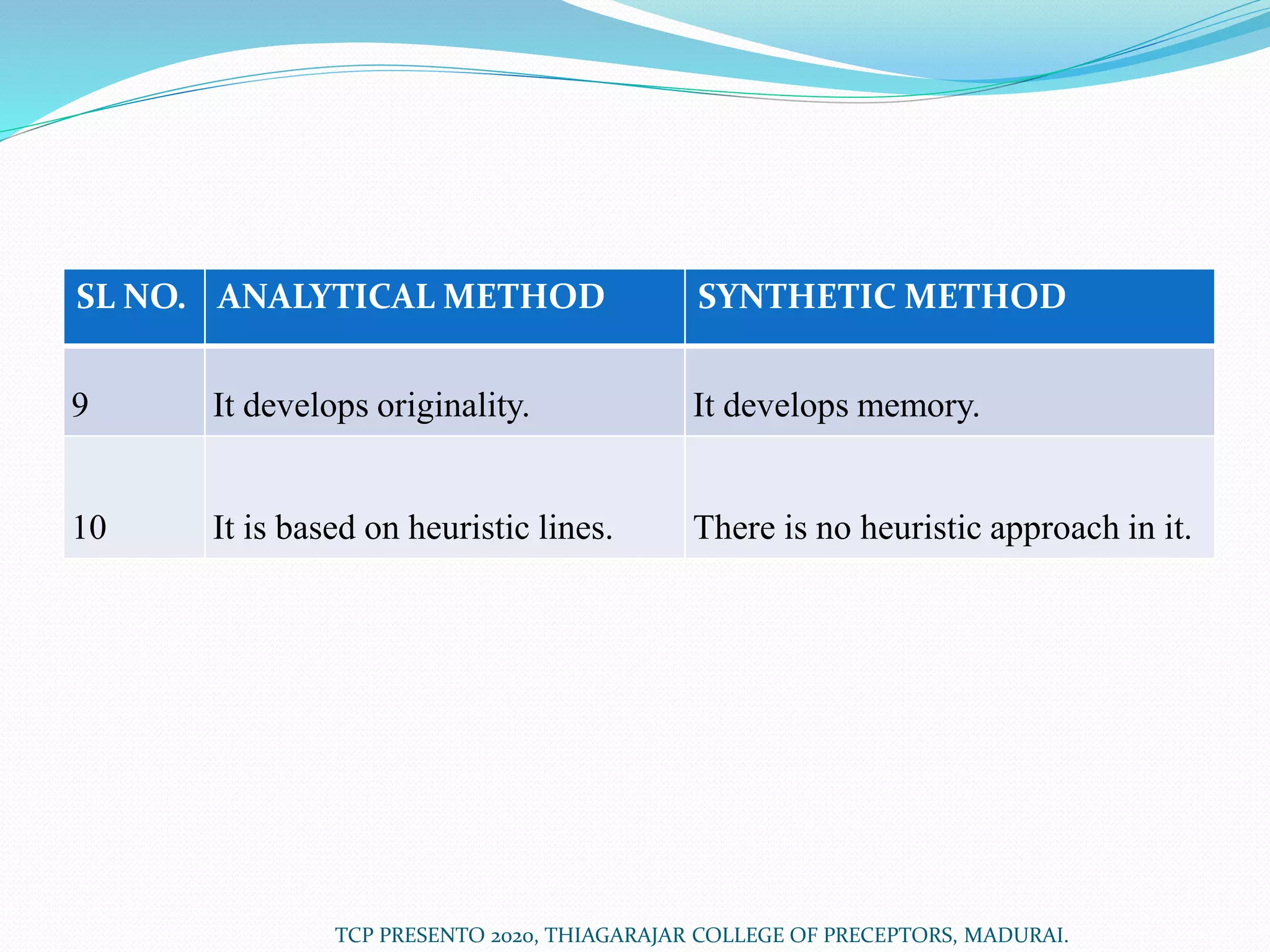 | SL NO. | ANALYTICAL METHOD | SYNTHETIC METHOD |
|---|---|---|
| 9 | It develops originality. | It develops memory. |
| 10 | It is based on heuristic lines. | There is no heuristic approach in it. |

TCP PRESENTO 2020, THIAGARAJAR COLLEGE OF PRECEPTORS, MADURAI.